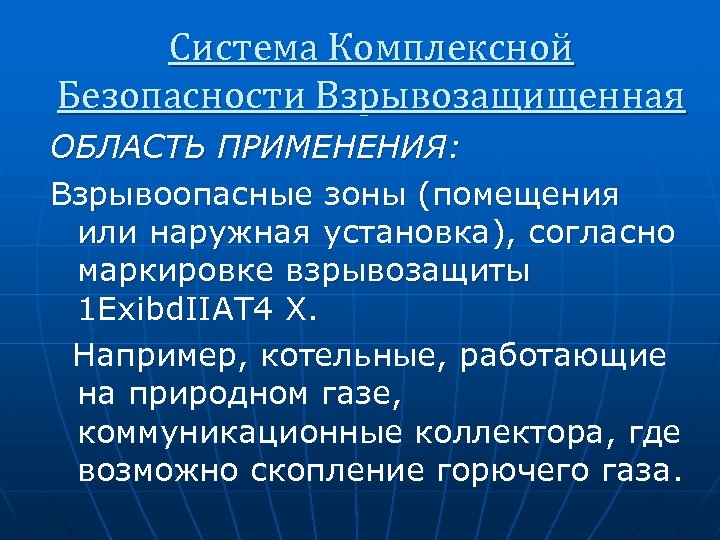 Система Комплексной Безопасности Взрывозащищенная

ОБЛАСТЬ ПРИМЕНЕНИЯ:

Взрывоопасные зоны (помещения или наружная установка), согласно маркировке взрывозащиты 1ExibdIIAT4 X.

Например, котельные, работающие на природном газе, коммуникационные коллектора, где возможно скопление горючего газа.